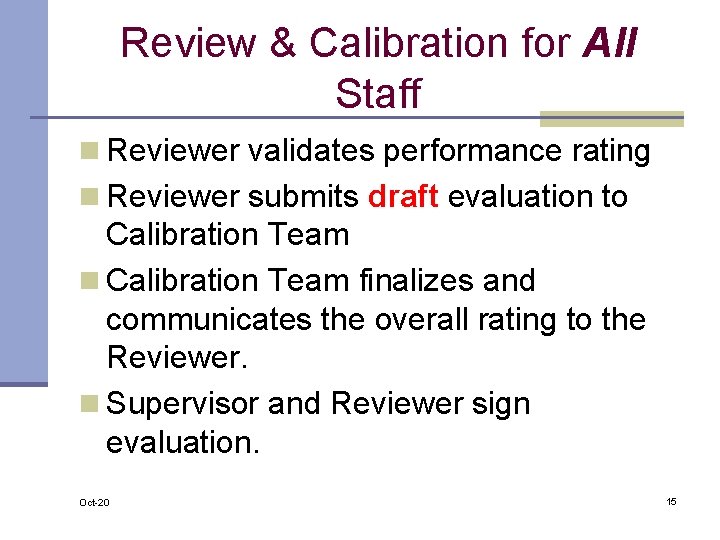 Review & Calibration for All Staff

Reviewer validates performance rating

Reviewer submits draft evaluation to Calibration Team

Calibration Team finalizes and communicates the overall rating to the Reviewer.

Supervisor and Reviewer sign evaluation.

Oct-20

15